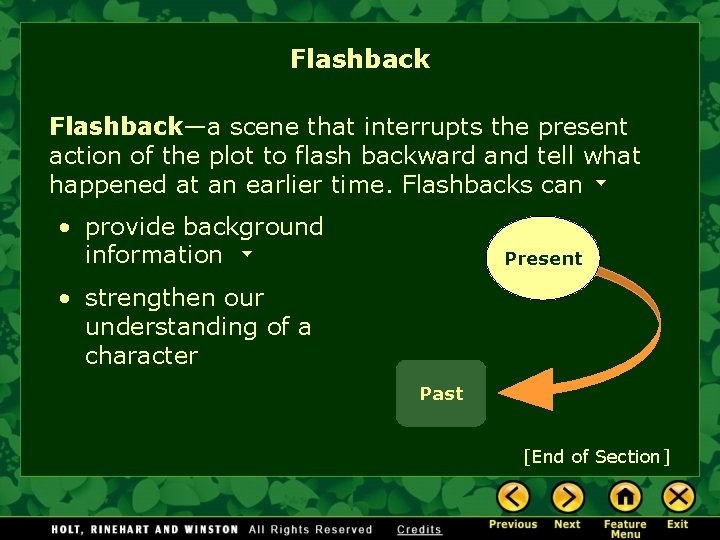 Flashback

Flashback—a scene that interrupts the present action of the plot to flash backward and tell what happened at an earlier time. Flashbacks can

• provide background information

• strengthen our understanding of a character

Present

Past

[End of Section]

HOLT, RINEHART AND WINSTON All Rights Reserved Credits

Previous Next Feature Menu Exit